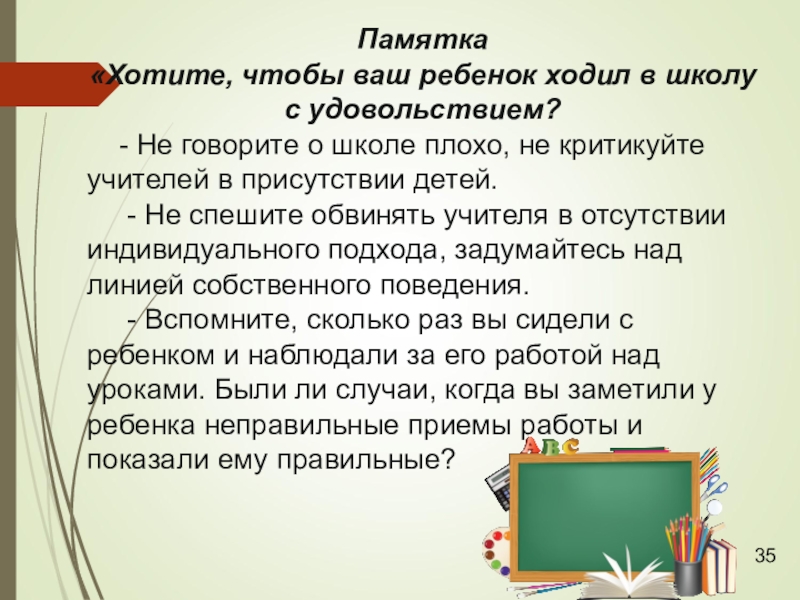 Памятка
«Хотите, чтобы ваш ребенок ходил в школу с удовольствием?

- Не говорите о школе плохо, не критикуйте учителей в присутствии детей.

- Не спешите обвинять учителя в отсутствии индивидуального подхода, задумайтесь над линией собственного поведения.

- Вспомните, сколько раз вы сидели с ребенком и наблюдали за его работой над уроками. Были ли случаи, когда вы заметили у ребенка неправильные приемы работы и показали ему правильные?

ABC

35